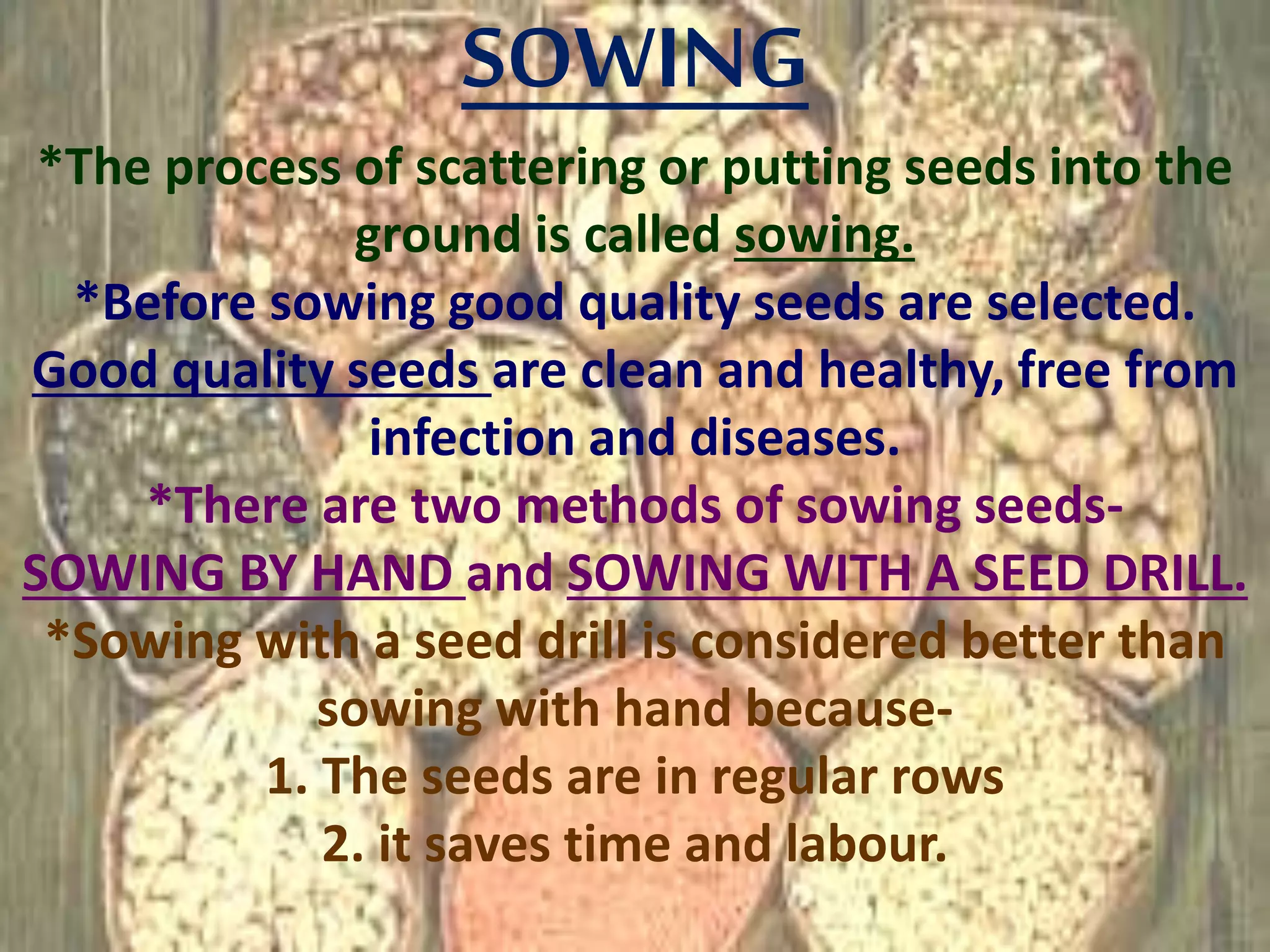 SOWING

*The process of scattering or putting seeds into the ground is called sowing.

*Before sowing good quality seeds are selected. Good quality seeds are clean and healthy, free from infection and diseases.

*There are two methods of sowing seeds- SOWING BY HAND and SOWING WITH A SEED DRILL.

*Sowing with a seed drill is considered better than sowing with hand because-

1. The seeds are in regular rows

2. it saves time and labour.